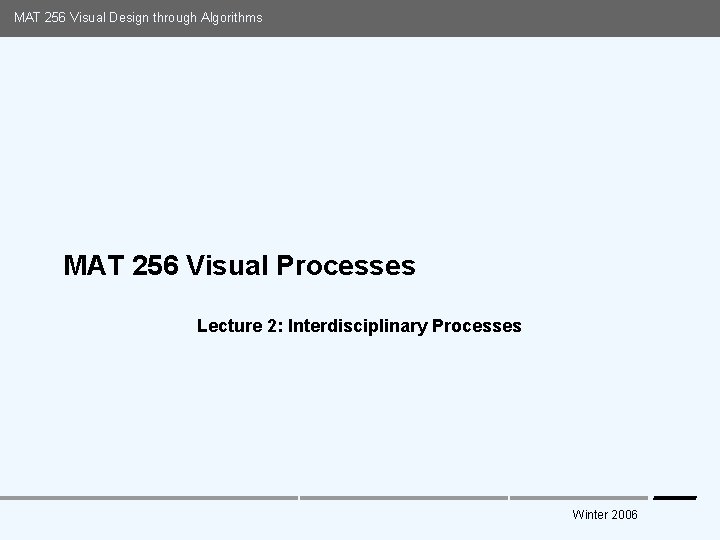 MAT 256 Visual Design through Algorithms

MAT 256 Visual Processes

Lecture 2: Interdisciplinary Processes

Winter 2006